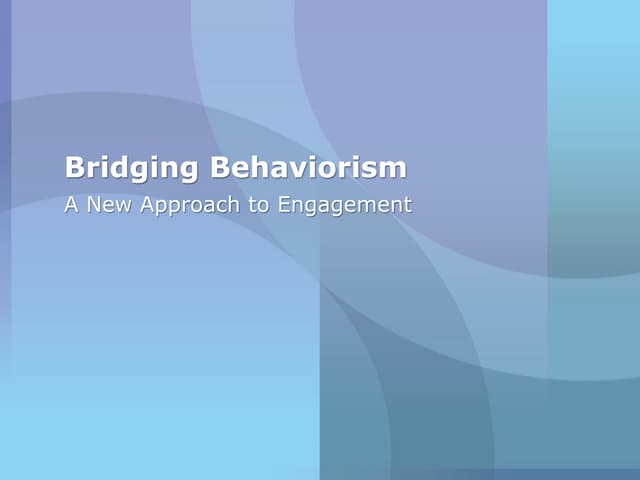 Bridging Behaviorism

A New Approach to Engagement